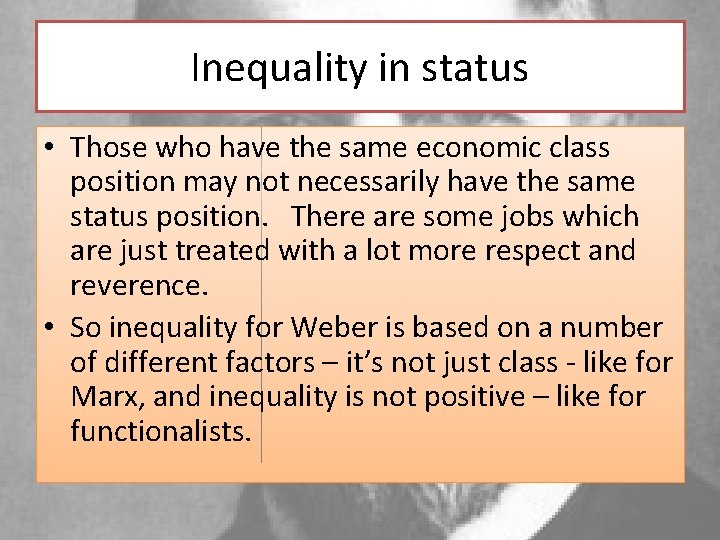 Inequality in status

• Those who have the same economic class position may not necessarily have the same status position.   There are some jobs which are just treated with a lot more respect and reverence.
• So inequality for Weber is based on a number of different factors – it's not just class - like for Marx, and inequality is not positive – like for functionalists.